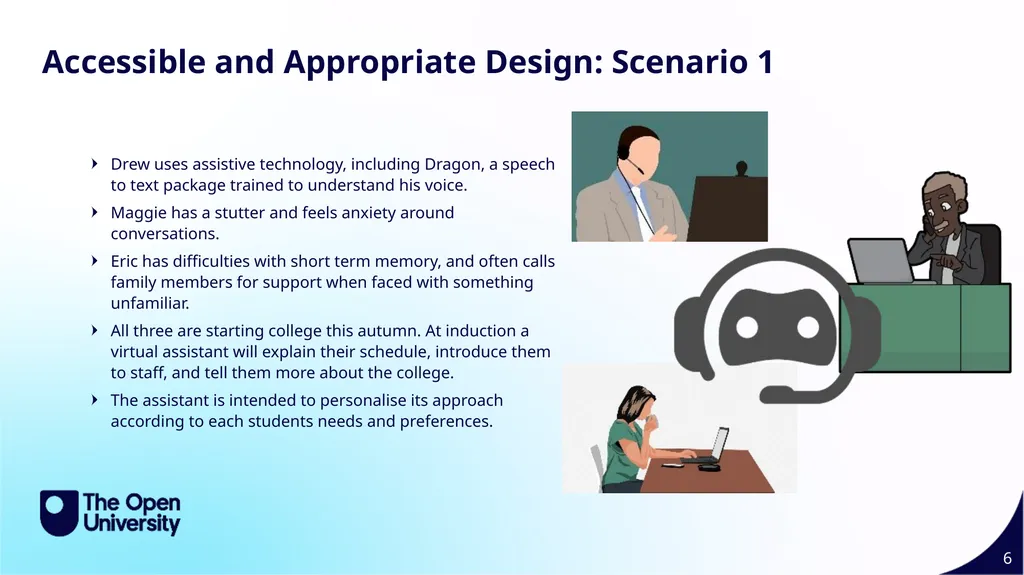 Accessible and Appropriate Design: Scenario 1

Drew uses assistive technology, including Dragon, a speech to text package trained to understand his voice.

Maggie has a stutter and feels anxiety around conversations.

Eric has difficulties with short term memory, and often calls family members for support when faced with something unfamiliar.

All three are starting college this autumn. At induction a virtual assistant will explain their schedule, introduce them to staff, and tell them more about the college.

The assistant is intended to personalise its approach according to each students needs and preferences.

The Open University

6